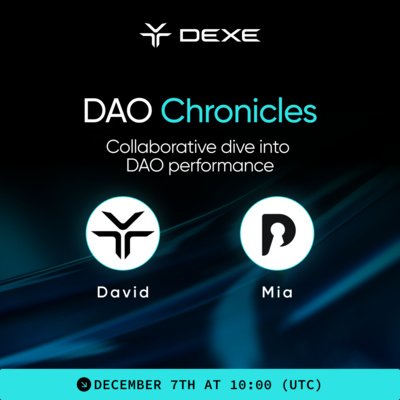 DEXE

DAO Chronicles

Collaborative dive into DAO performance

David

Mia

DECEMBER 7TH AT 10:00 (UTC)